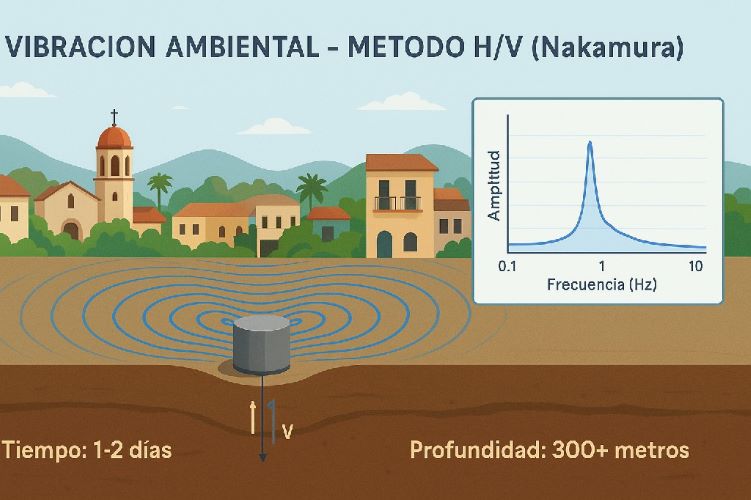 VIBRACION AMBIENTAL - METODO H/V (Nakamura)

Amplitud

0.1
1
10
Frecuencia (Hz)

V

Tiempo: 1-2 días

Profundidad: 300+ metros